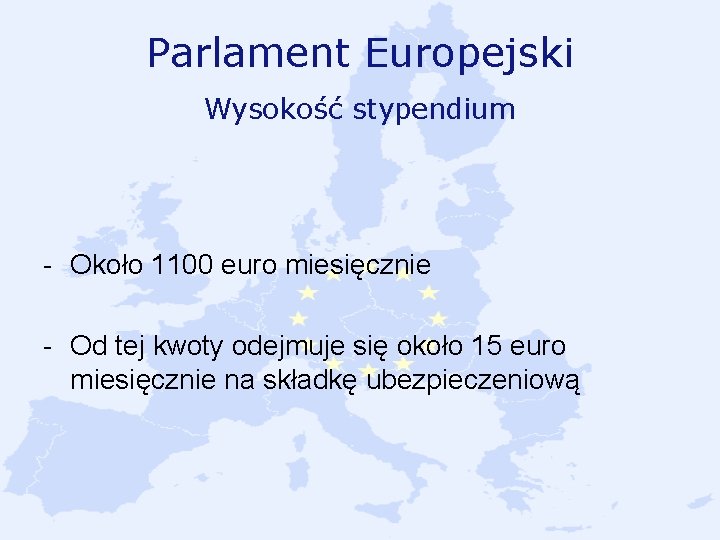 Parlament Europejski

Wysokość stypendium

- Około 1100 euro miesięcznie

- Od tej kwoty odejmuje się około 15 euro miesięcznie na składkę ubezpieczeniową